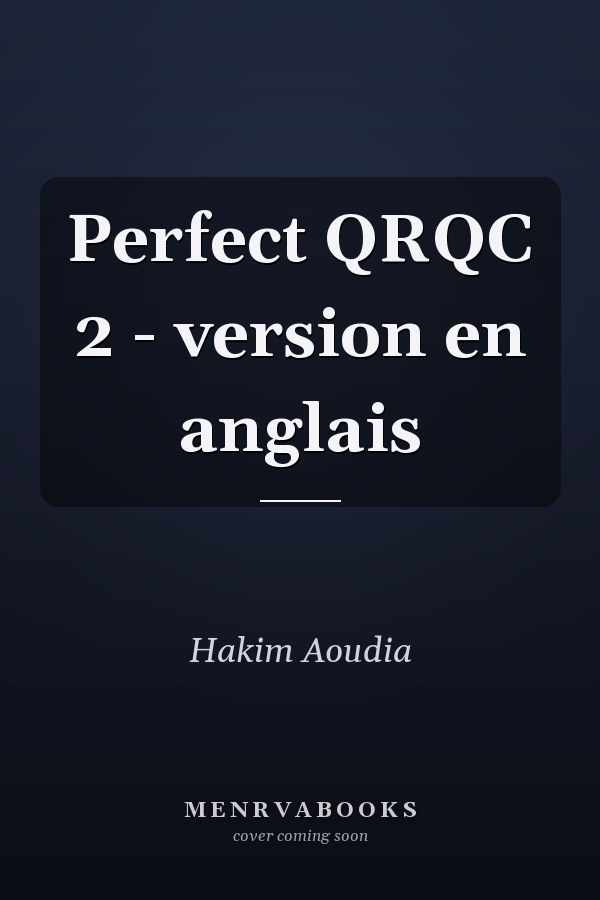 Perfect QRQC 2 - version en anglais

Hakim Aoudia

MENRVABOOKS
cover coming soon